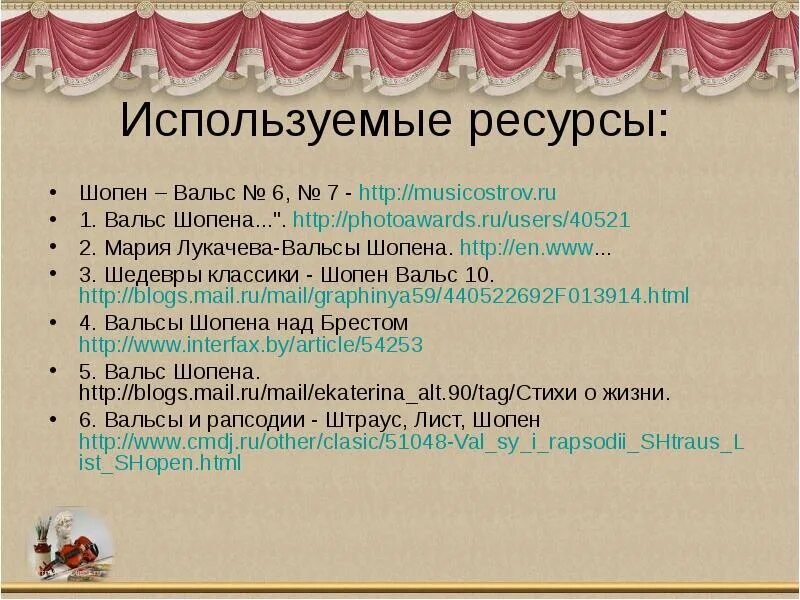 Используемые ресурсы:

- Шопен – Вальс № 6, № 7 - http://musicostrov.ru
- 1. Вальс Шопена...". http://photoawards.ru/users/40521
- 2. Мария Лукачева-Вальсы Шопена. http://en.www...
- 3. Шедевры классики - Шопен Вальс 10. http://blogs.mail.ru/mail/graphinya59/440522692F013914.html
- 4. Вальсы Шопена над Брестом http://www.interfax.by/article/54253
- 5. Вальс Шопена. http://blogs.mail.ru/mail/ekaterina_alt.90/tag/Стихи о жизни.
- 6. Вальсы и рапсодии - Штраус, Лист, Шопен http://www.cmdj.ru/other/clasic/51048-Val_sy_i_rapsodii_SHtraus_List_SHopen.html